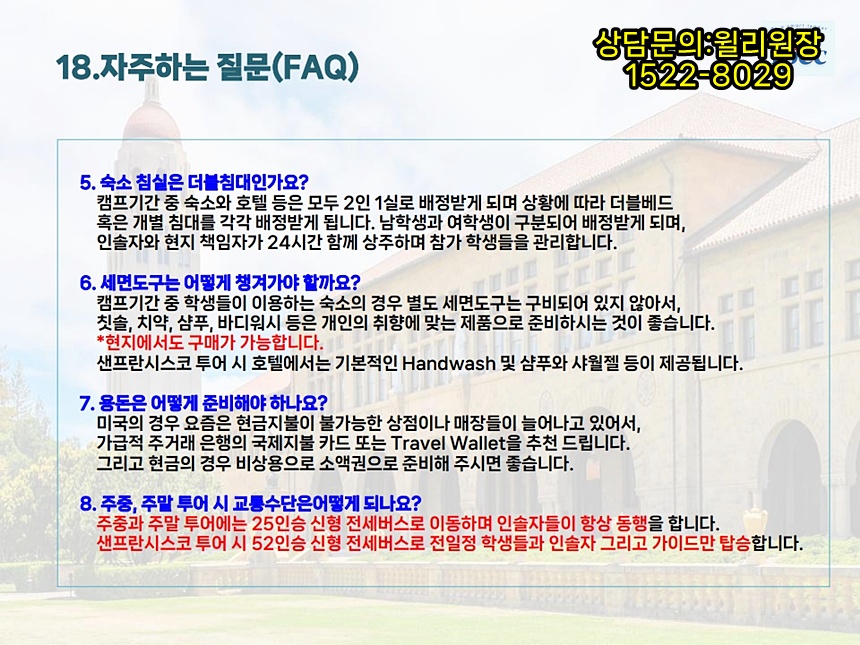 18.자주하는 질문(FAQ)

상담문의:윌리원장
1522-8029

5. 숙소 침실은 더블침대인가요?
캠프기간 중 숙소와 호텔 등은 모두 2인 1실로 배정받게 되며 상황에 따라 더블베드 혹은 개별 침대를 각각 배정받게 됩니다. 남학생과 여학생이 구분되어 배정받게 되며, 인솔자와 현지 책임자가 24시간 함께 상주하며 참가 학생들을 관리합니다.

6. 세면도구는 어떻게 챙겨가야 할까요?
캠프기간 중 학생들이 이용하는 숙소의 경우 별도 세면도구는 구비되어 있지 않아서, 칫솔, 치약, 샴푸, 바디워시 등은 개인의 취향에 맞는 제품으로 준비하시는 것이 좋습니다.
*현지에서도 구매가 가능합니다.
샌프란시스코 투어 시 호텔에서는 기본적인 Handwash 및 샴푸와 샤월젤 등이 제공됩니다.

7. 용돈은 어떻게 준비해야 하나요?
미국의 경우 요즘은 현금지불이 불가능한 상점이나 매장들이 늘어나고 있어서, 가급적 주거래 은행의 국제지불 카드 또는 Travel Wallet을 추천 드립니다.
그리고 현금의 경우 비상용으로 소액권으로 준비해 주시면 좋습니다.

8. 주중, 주말 투어 시 교통수단은어떻게 되나요?
주중과 주말 투어에는 25인승 신형 전세버스로 이동하며 인솔자들이 항상 동행을 합니다.
샌프란시스코 투어 시 52인승 신형 전세버스로 전일정 학생들과 인솔자 그리고 가이드만 탑승합니다.